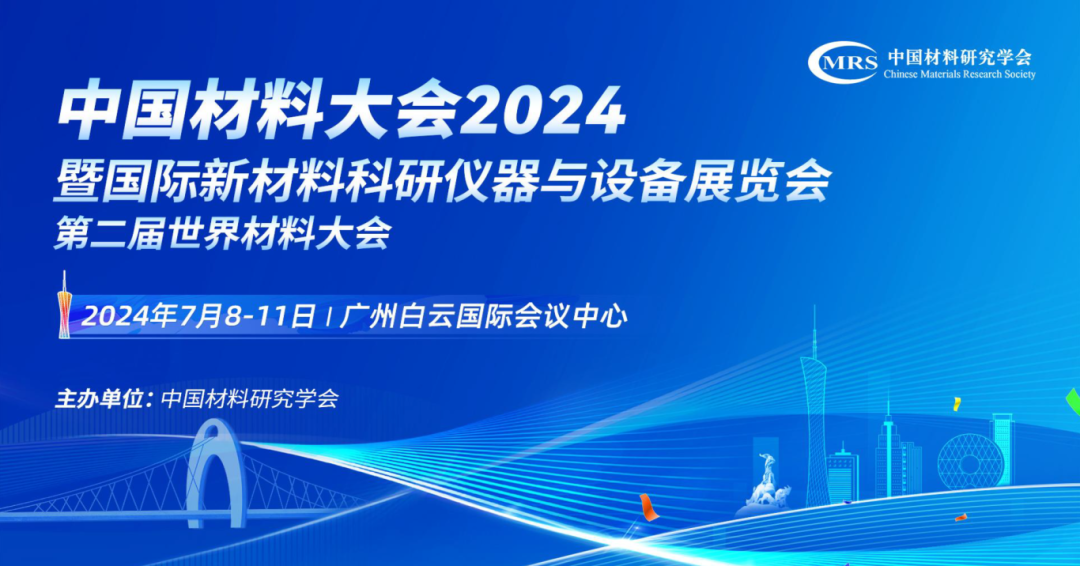 CMRS 中国材料研究学会
Chinese Materials Research Society

中国材料大会2024
暨国际新材料科研仪器与设备展览会
第二届世界材料大会

2024年7月8-11日 | 广州白云国际会议中心

主办单位：中国材料研究学会